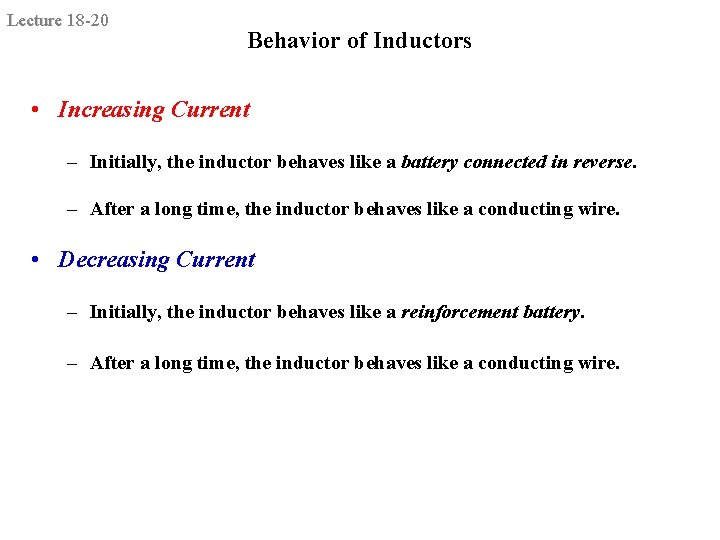 Lecture 18-20

Behavior of Inductors

• Increasing Current

– Initially, the inductor behaves like a battery connected in reverse.

– After a long time, the inductor behaves like a conducting wire.

• Decreasing Current

– Initially, the inductor behaves like a reinforcement battery.

– After a long time, the inductor behaves like a conducting wire.